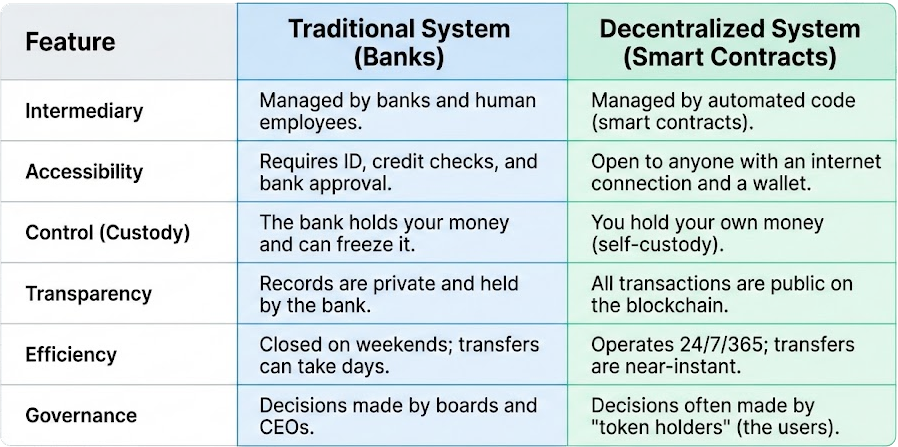 | Feature | Traditional System (Banks) | Decentralized System (Smart Contracts) |
|---|---|---|
| Intermediary | Managed by banks and human employees. | Managed by automated code (smart contracts). |
| Accessibility | Requires ID, credit checks, and bank approval. | Open to anyone with an internet connection and a wallet. |
| Control (Custody) | The bank holds your money and can freeze it. | You hold your own money (self-custody). |
| Transparency | Records are private and held by the bank. | All transactions are public on the blockchain. |
| Efficiency | Closed on weekends; transfers can take days. | Operates 24/7/365; transfers are near-instant. |
| Governance | Decisions made by boards and CEOs. | Decisions often made by "token holders" (the users). |